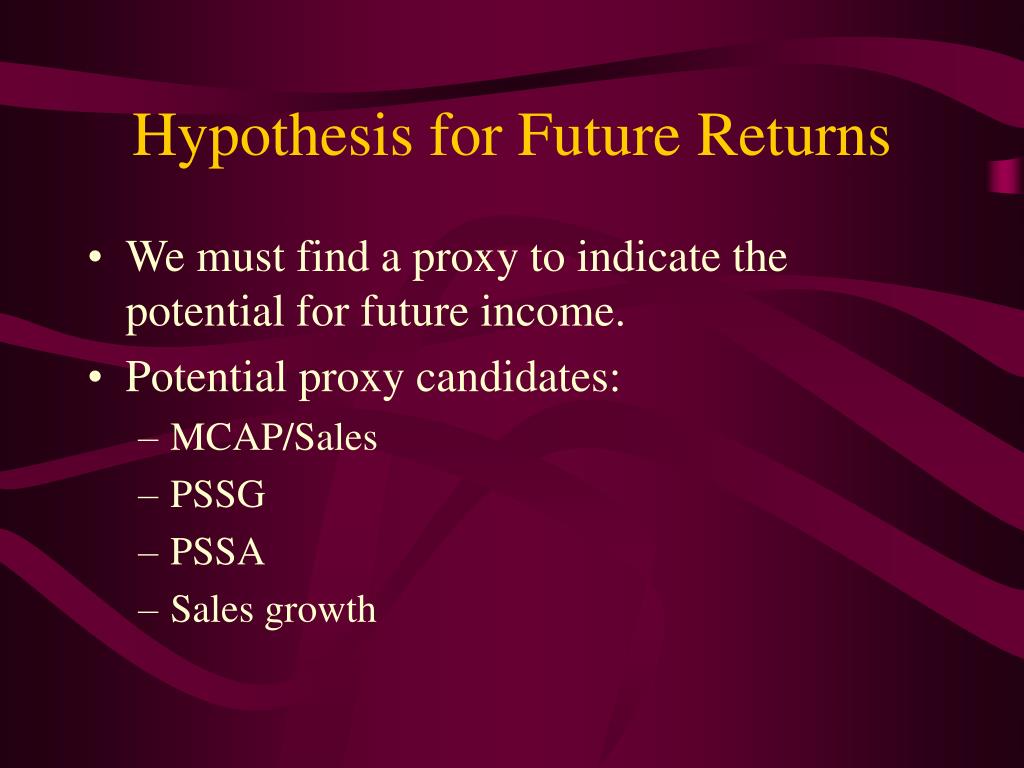 Hypothesis for Future Returns

• We must find a proxy to indicate the potential for future income.
• Potential proxy candidates:
– MCAP/Sales
– PSSG
– PSSA
– Sales growth